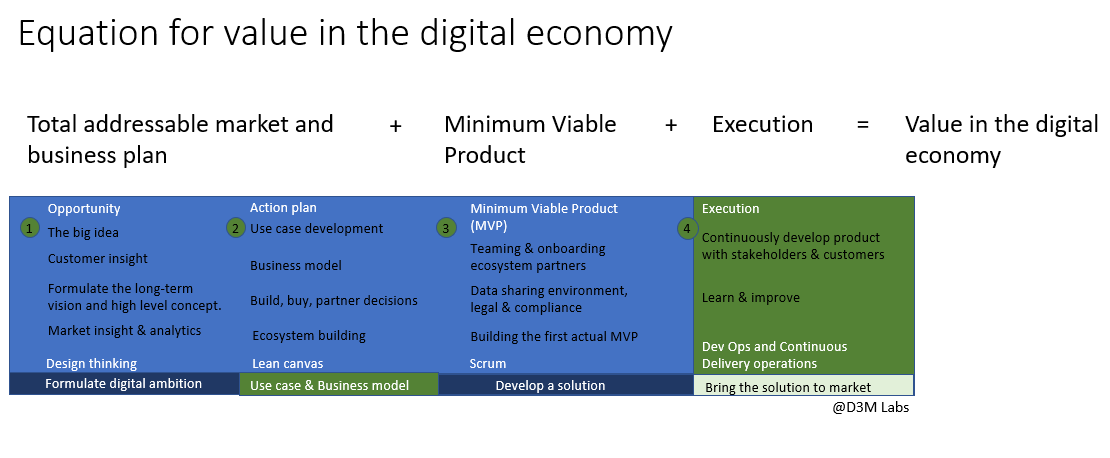 Equation for value in the digital economy

Total addressable market and business plan + Minimum Viable Product + Execution = Value in the digital economy

1 Opportunity
The big idea
Customer insight
Formulate the long-term vision and high level concept.
Market insight & analytics
Design thinking
Formulate digital ambition

2 Action plan
Use case development
Business model
Build, buy, partner decisions
Ecosystem building
Lean canvas
Use case & Business model

3 Minimum Viable Product (MVP)
Teaming & onboarding ecosystem partners
Data sharing environment, legal & compliance
Building the first actual MVP
Scrum
Develop a solution

4 Execution
Continuously develop product with stakeholders & customers
Learn & improve
Dev Ops and Continuous Delivery operations
Bring the solution to market

@D3M Labs